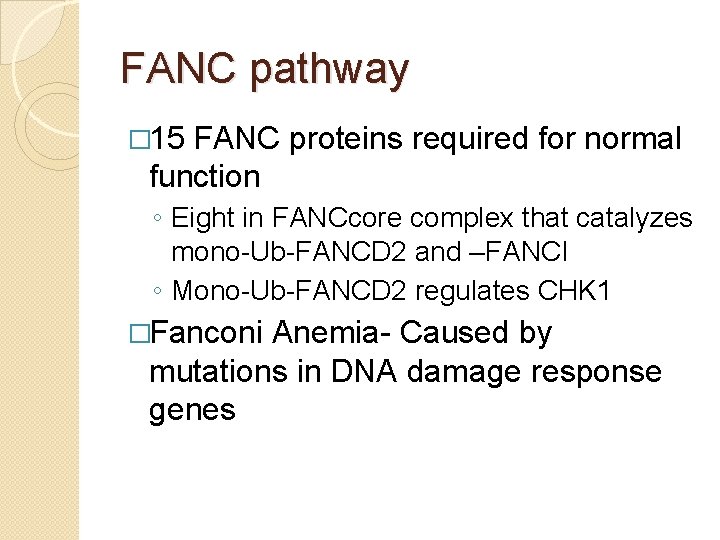 FANC pathway

□15 FANC proteins required for normal function

◦ Eight in FANCcore complex that catalyzes mono-Ub-FANCD2 and –FANCI

◦ Mono-Ub-FANCD2 regulates CHK1

□Fanconi Anemia- Caused by mutations in DNA damage response genes